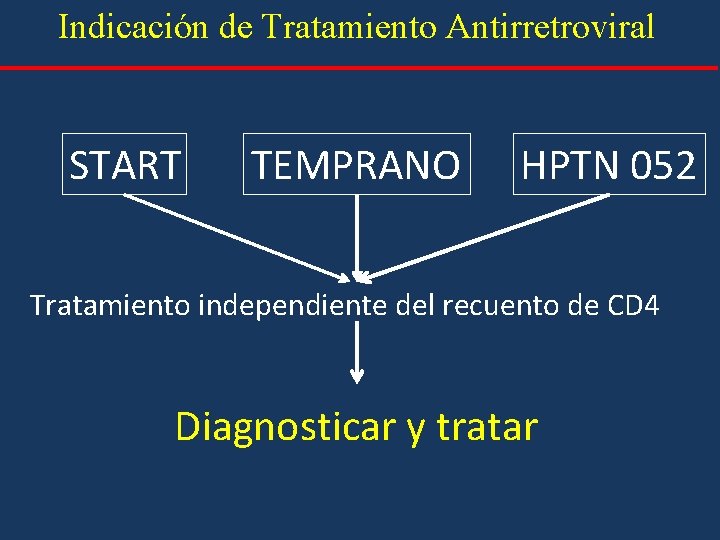 Indicación de Tratamiento Antirretroviral

START

TEMPRANO

HPTN 052

Tratamiento independiente del recuento de CD4

Diagnosticar y tratar